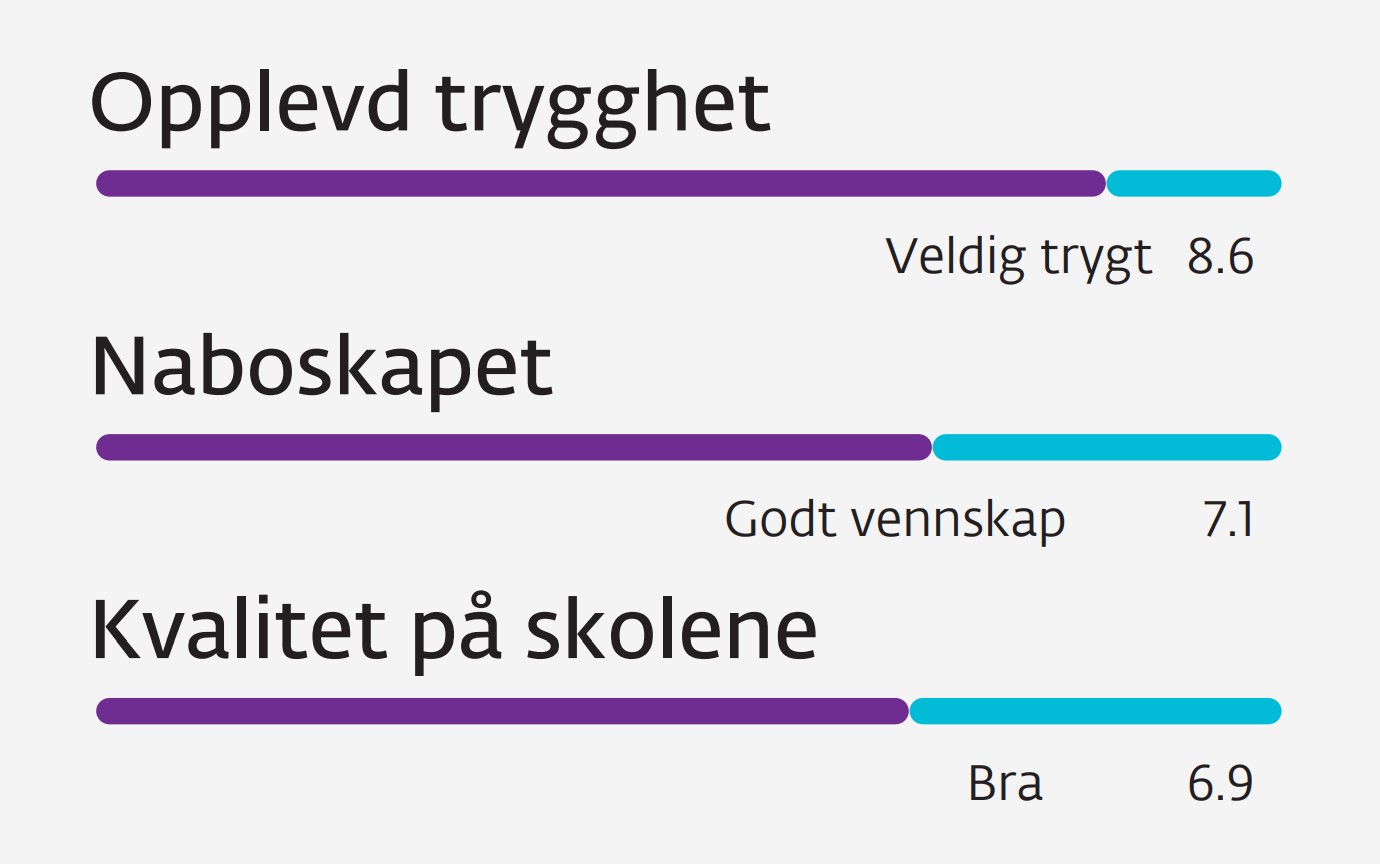 Opplevd trygghet

Veldig trygt 8.6

Naboskapet

Godt vennskap 7.1

Kvalitet på skolene

Bra 6.9